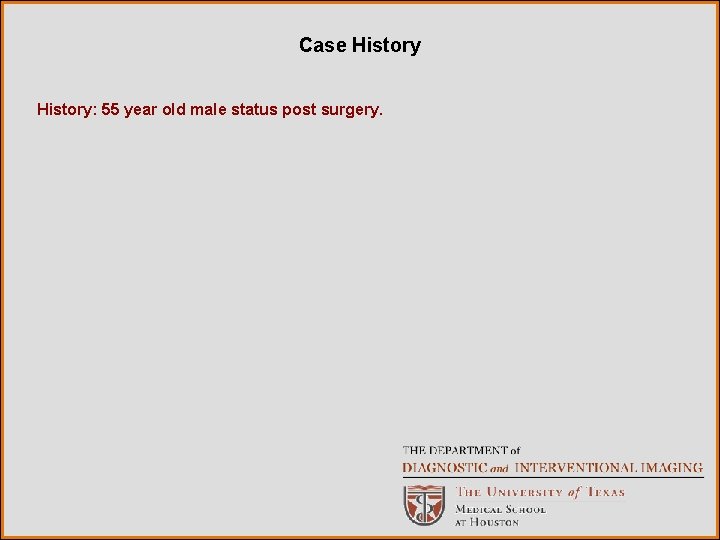 Case History

History: 55 year old male status post surgery.

THE DEPARTMENT of
DIAGNOSTIC and INTERVENTIONAL IMAGING

THE UNIVERSITY of TEXAS
MEDICAL SCHOOL
AT HOUSTON